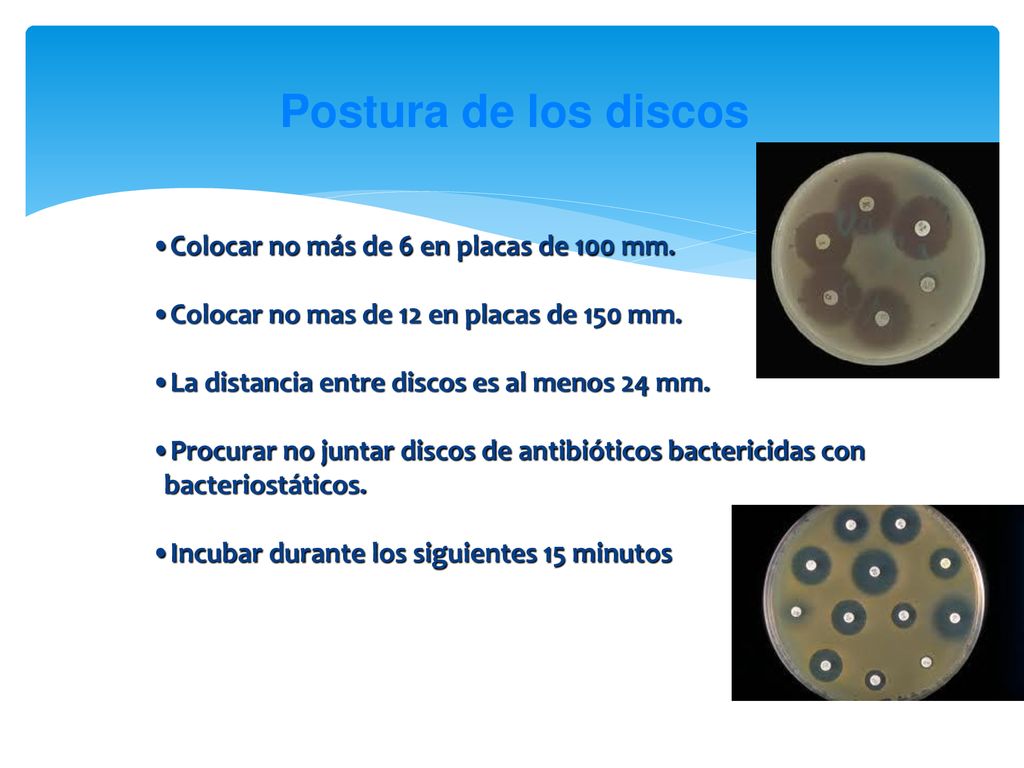 Postura de los discos

•Colocar no más de 6 en placas de 100 mm.

•Colocar no mas de 12 en placas de 150 mm.

•La distancia entre discos es al menos 24 mm.

•Procurar no juntar discos de antibióticos bactericidas con bacteriostáticos.

•Incubar durante los siguientes 15 minutos